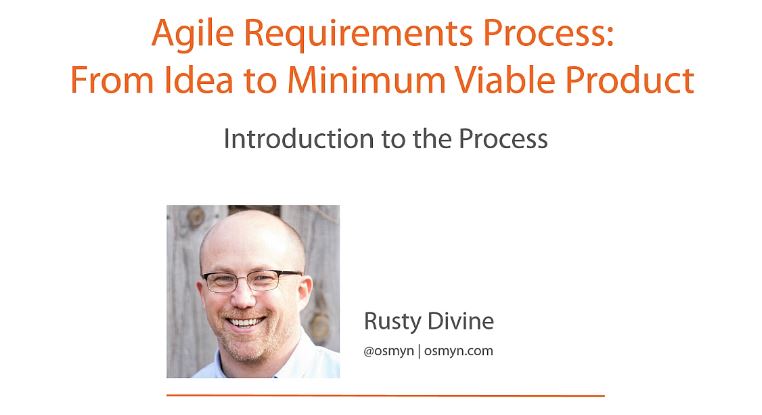 Agile Requirements Process:
From Idea to Minimum Viable Product

Introduction to the Process

Rusty Divine

@osmyn | osmyn.com